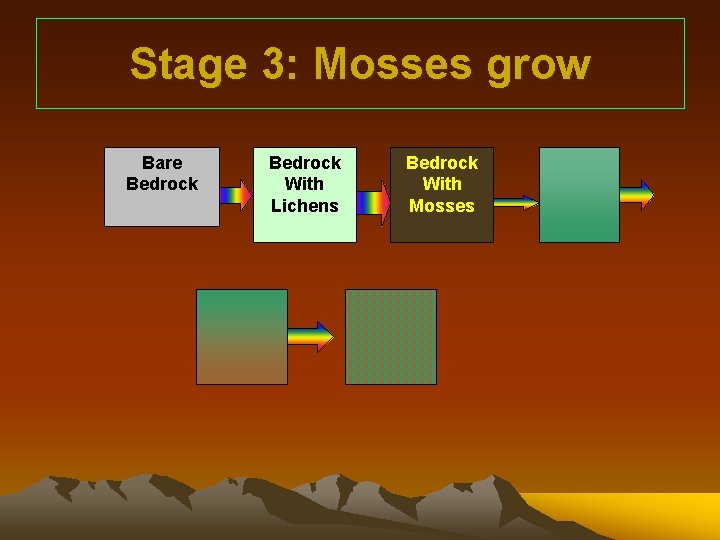 Stage 3: Mosses grow

Bare Bedrock

Bedrock With Lichens

Bedrock With Mosses